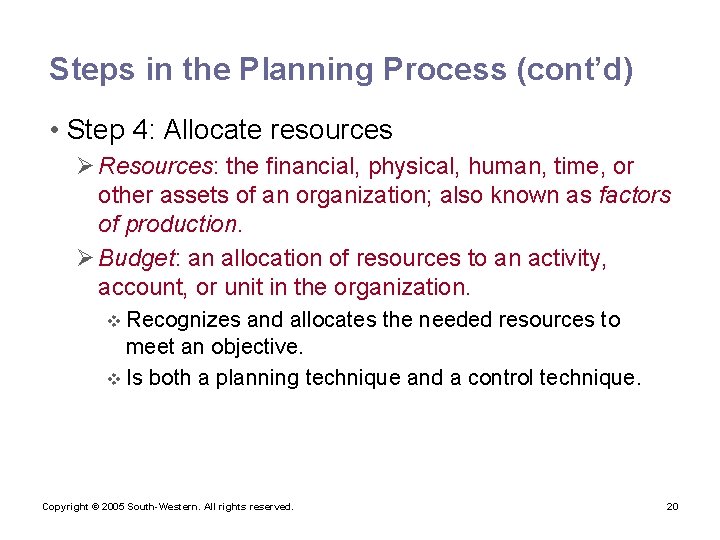 Steps in the Planning Process (cont'd)

• Step 4: Allocate resources

➢ Resources: the financial, physical, human, time, or other assets of an organization; also known as factors of production.

➢ Budget: an allocation of resources to an activity, account, or unit in the organization.

❖ Recognizes and allocates the needed resources to meet an objective.

❖ Is both a planning technique and a control technique.

Copyright © 2005 South-Western. All rights reserved.

20